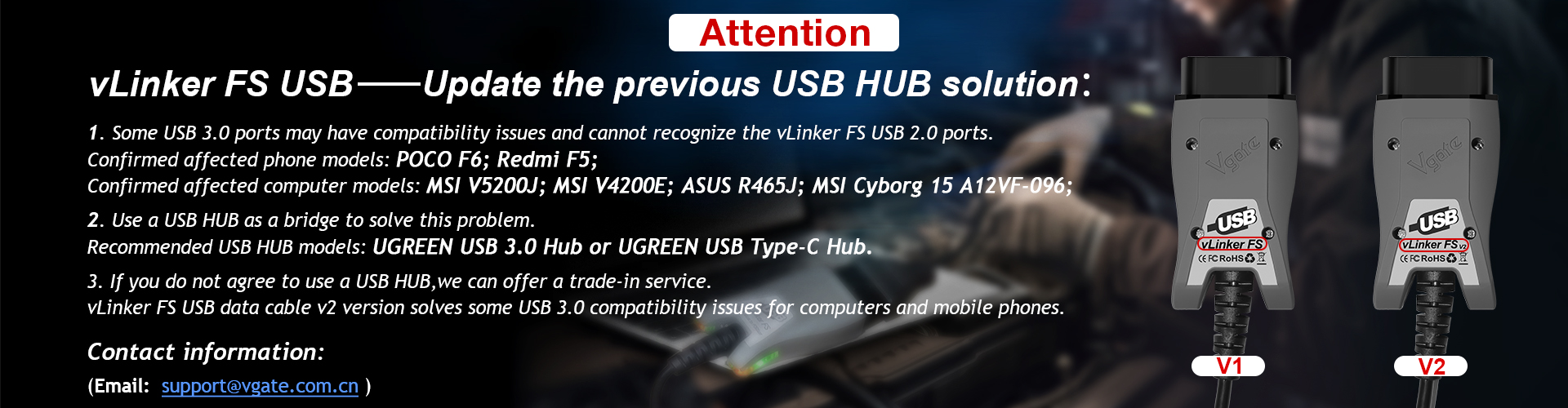 Attention

vLinker FS USB——Update the previous USB HUB solution:

1. Some USB 3.0 ports may have compatibility issues and cannot recognize the vLinker FS USB 2.0 ports.
Confirmed affected phone models: POCO F6; Redmi F5;
Confirmed affected computer models: MSI V5200J; MSI V4200E; ASUS R465J; MSI Cyborg 15 A12VF-096;

2. Use a USB HUB as a bridge to solve this problem.
Recommended USB HUB models: UGREEN USB 3.0 Hub or UGREEN USB Type-C Hub.

3. If you do not agree to use a USB HUB,we can offer a trade-in service.
vLinker FS USB data cable v2 version solves some USB 3.0 compatibility issues for computers and mobile phones.

Contact information:

(Email: support@vgate.com.cn )

Vgate
USB
vLinker FS
CE FC RoHS
V1

Vgate
USB
vLinker FS V2
CE FC RoHS
V2